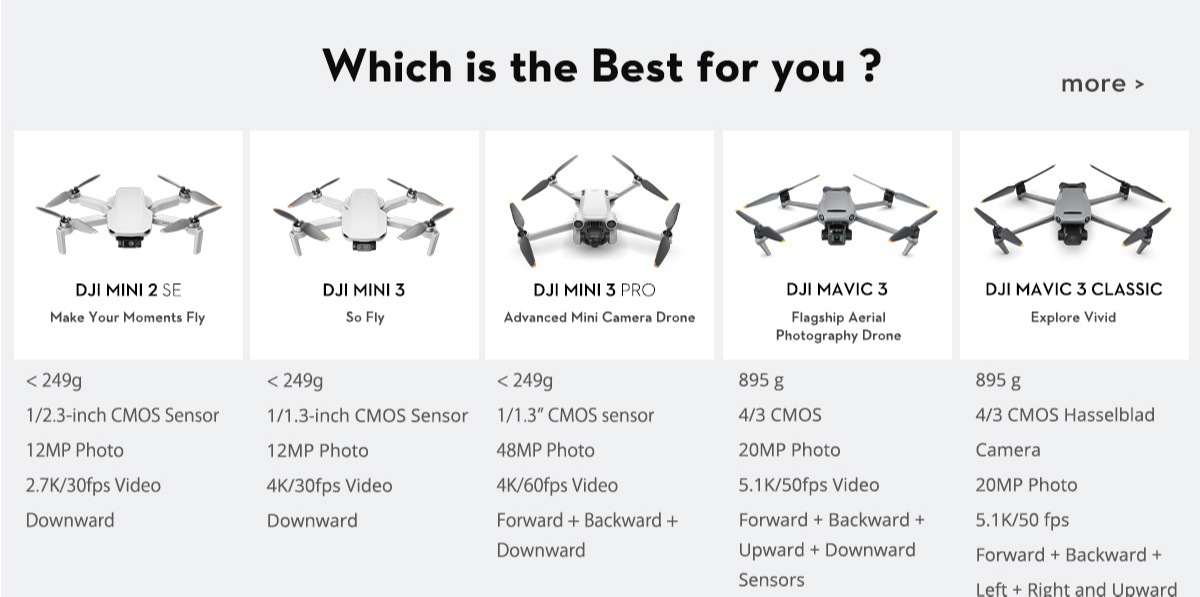 Which is the Best for you ?

more >

DJI MINI 2 SE
Make Your Moments Fly

< 249g
1/2.3-inch CMOS Sensor
12MP Photo
2.7K/30fps Video
Downward

DJI MINI 3
So Fly

< 249g
1/1.3-inch CMOS Sensor
12MP Photo
4K/30fps Video
Downward

DJI MINI 3 PRO
Advanced Mini Camera Drone

< 249g
1/1.3" CMOS sensor
48MP Photo
4K/60fps Video
Forward + Backward + Downward

DJI MAVIC 3
Flagship Aerial Photography Drone

895 g
4/3 CMOS
20MP Photo
5.1K/50fps Video
Forward + Backward + Upward + Downward Sensors

DJI MAVIC 3 CLASSIC
Explore Vivid

895 g
4/3 CMOS Hasselblad Camera
20MP Photo
5.1K/50 fps
Forward + Backward + Left + Right and Upward